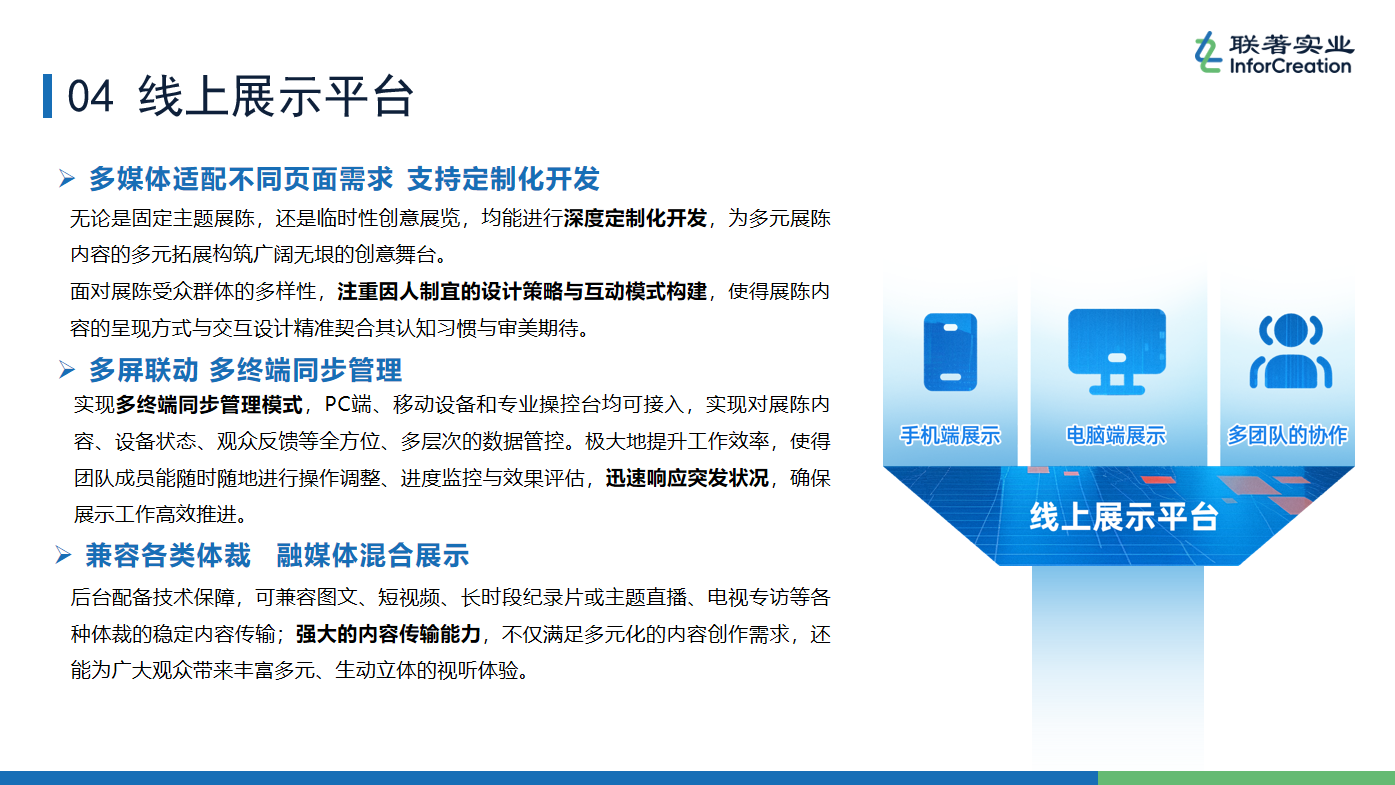 联著实业
InforCreation

04 线上展示平台

➢ 多媒体适配不同页面需求 支持定制化开发

无论是固定主题展陈，还是临时性创意展览，均能进行深度定制化开发，为多元展陈内容的多元拓展构筑广阔无垠的创意舞台。

面对展陈受众群体的多样性，注重因人制宜的设计策略与互动模式构建，使得展陈内容的呈现方式与交互设计精准契合其认知习惯与审美期待。

➢ 多屏联动 多终端同步管理

实现多终端同步管理模式，PC端、移动设备和专业操控台均可接入，实现对展陈内容、设备状态、观众反馈等全方位、多层次的数据管控。极大地提升工作效率，使得团队成员能随时随地进行操作调整、进度监控与效果评估，迅速响应突发状况，确保展示工作高效推进。

➢ 兼容各类体裁 融媒体混合展示

后台配备技术保障，可兼容图文、短视频、长时段纪录片或主题直播、电视专访等各种体裁的稳定内容传输；强大的内容传输能力，不仅满足多元化的内容创作需求，还能为广大观众带来丰富多元、生动立体的视听体验。

手机端展示
电脑端展示
多团队的协作
线上展示平台